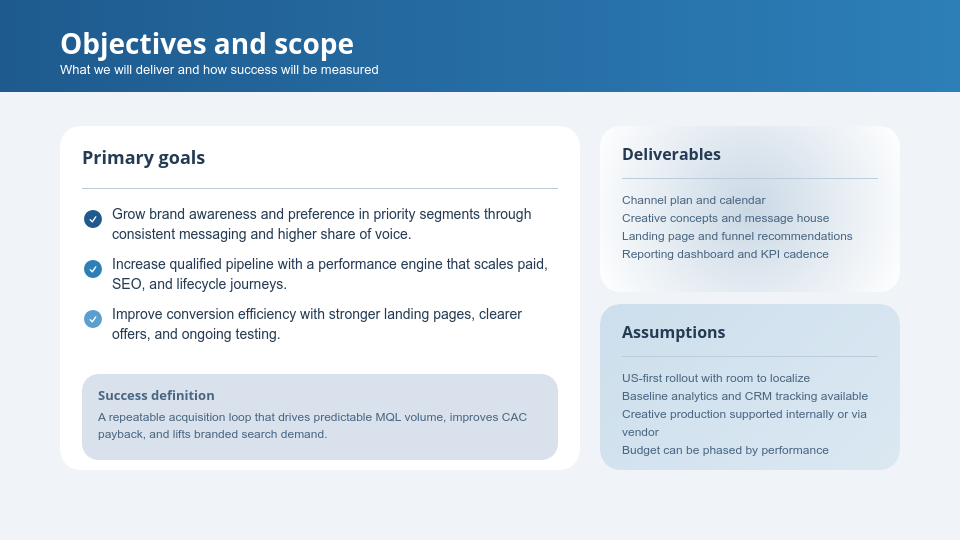 Objectives and scope
What we will deliver and how success will be measured

Primary goals

Grow brand awareness and preference in priority segments through consistent messaging and higher share of voice.

Increase qualified pipeline with a performance engine that scales paid, SEO, and lifecycle journeys.

Improve conversion efficiency with stronger landing pages, clearer offers, and ongoing testing.

Success definition
A repeatable acquisition loop that drives predictable MQL volume, improves CAC payback, and lifts branded search demand.

Deliverables

Channel plan and calendar
Creative concepts and message house
Landing page and funnel recommendations
Reporting dashboard and KPI cadence

Assumptions

US-first rollout with room to localize
Baseline analytics and CRM tracking available
Creative production supported internally or via vendor
Budget can be phased by performance